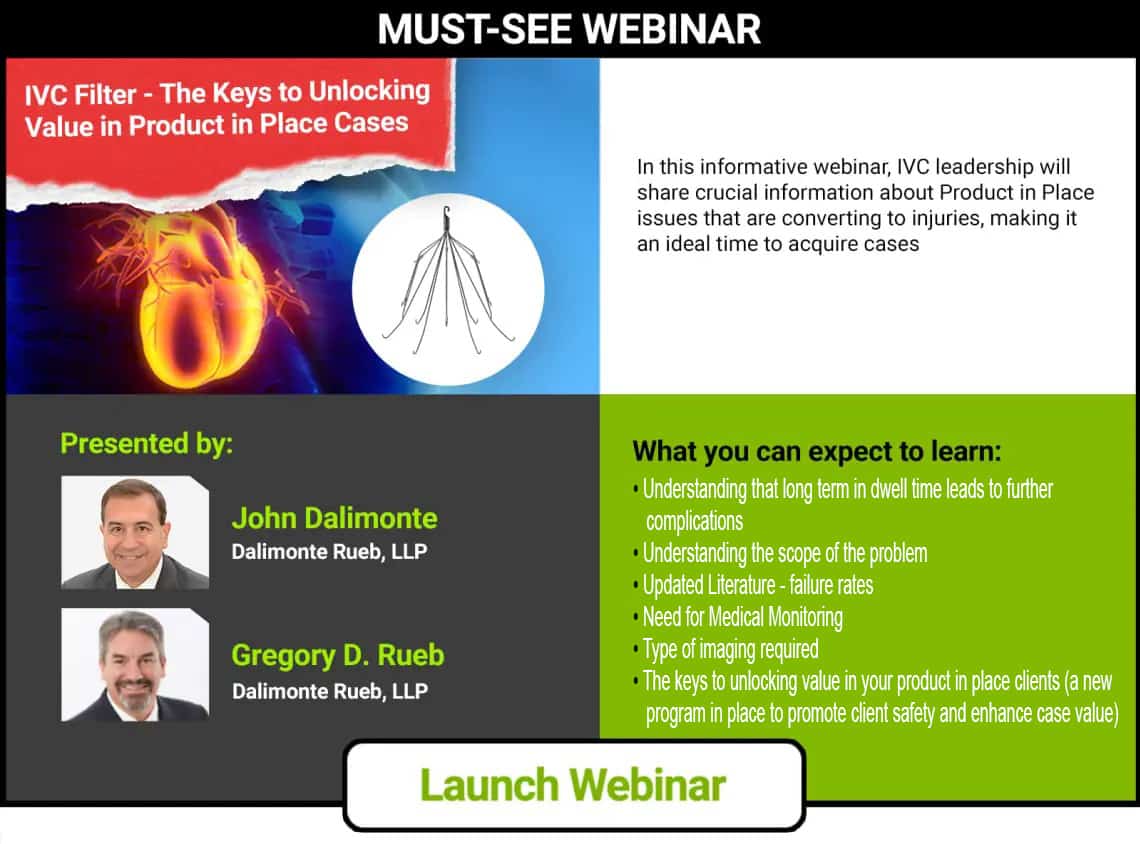 MUST-SEE WEBINAR

IVC Filter - The Keys to Unlocking Value in Product in Place Cases

In this informative webinar, IVC leadership will share crucial information about Product in Place issues that are converting to injuries, making it an ideal time to acquire cases

Presented by:

John Dalimonte
Dalimonte Rueb, LLP

Gregory D. Rueb
Dalimonte Rueb, LLP

What you can expect to learn:
• Understanding that long term in dwell time leads to further complications
• Understanding the scope of the problem
• Updated Literature - failure rates
• Need for Medical Monitoring
• Type of imaging required
• The keys to unlocking value in your product in place clients (a new program in place to promote client safety and enhance case value)

Launch Webinar